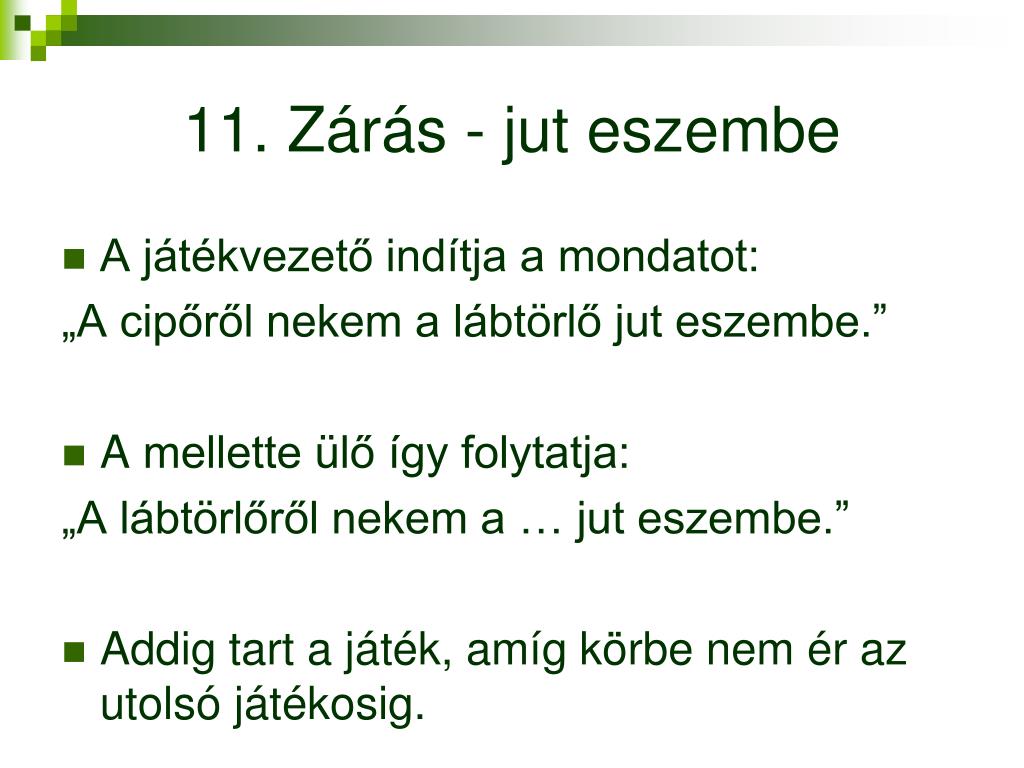 11. Zárás - jut eszembe

A játékvezető indítja a mondatot:
„A cipőről nekem a lábtörlő jut eszembe.”

A mellette ülő így folytatja:
„A lábtörlőről nekem a … jut eszembe.”

Addig tart a játék, amíg körbe nem ér az utolsó játékosig.